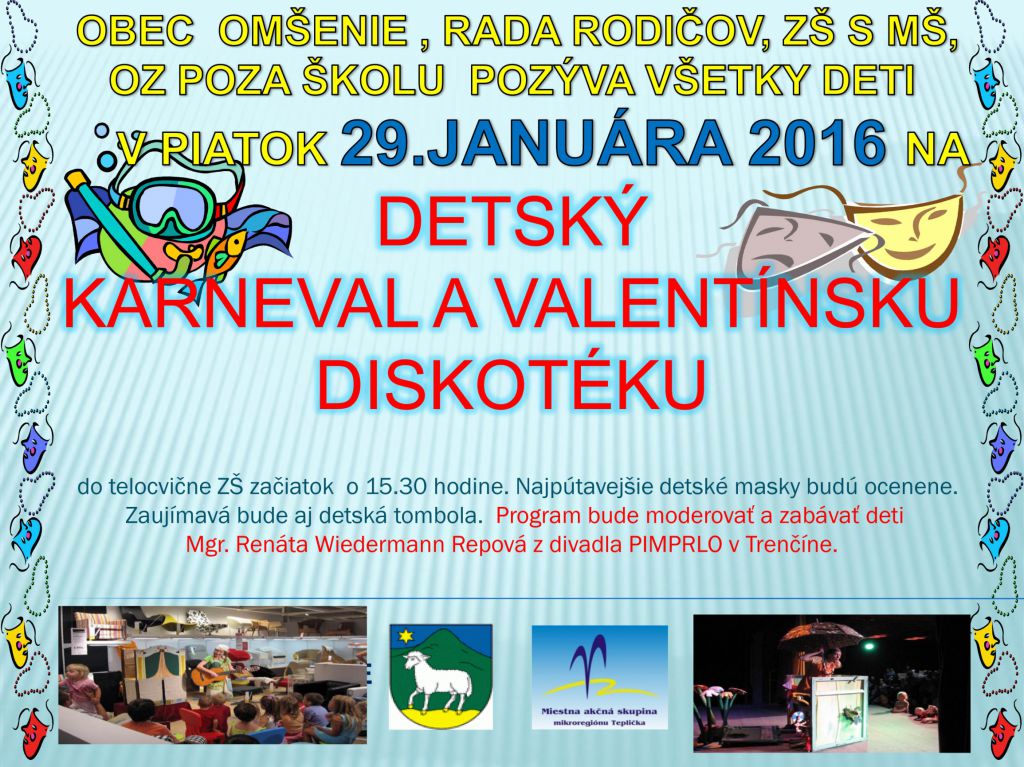 OBEC OMŠENIE , RADA RODIČOV, ZŠ S MŠ, OZ POZA ŠKOLU POZÝVA VŠETKY DETI

V PIATOK 29.JANUÁRA 2016 NA

DETSKÝ
KARNEVAL A VALENTÍNSKU
DISKOTÉKU

do telocvične ZŠ začiatok o 15.30 hodine. Najpútavejšie detské masky budú ocenene. Zaujímavá bude aj detská tombola. Program bude moderovať a zabávať deti Mgr. Renáta Wiedermann Repová z divadla PIMPRLO v Trenčíne.

Miestna akčná skupina
mikroregiónu Teplička